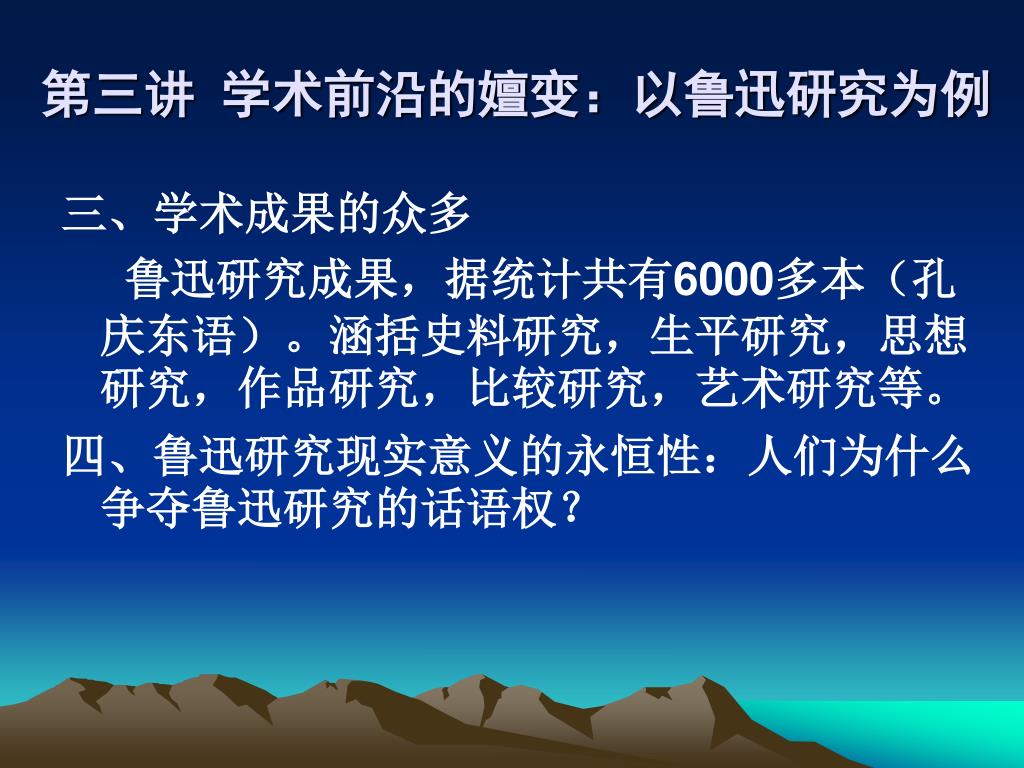 第三讲 学术前沿的嬗变：以鲁迅研究为例

三、学术成果的众多

鲁迅研究成果，据统计共有6000多本（孔庆东语）。涵括史料研究，生平研究，思想研究，作品研究，比较研究，艺术研究等。

四、鲁迅研究现实意义的永恒性：人们为什么争夺鲁迅研究的话语权？